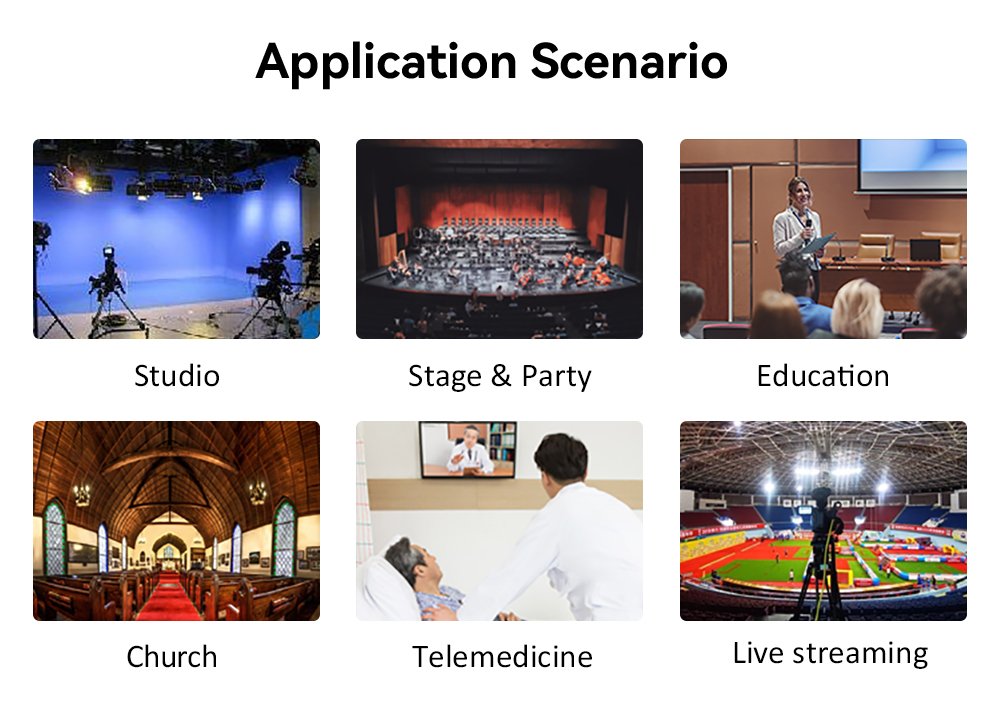 Application Scenario

Studio

Stage & Party

Education

Church

Telemedicine

Live streaming